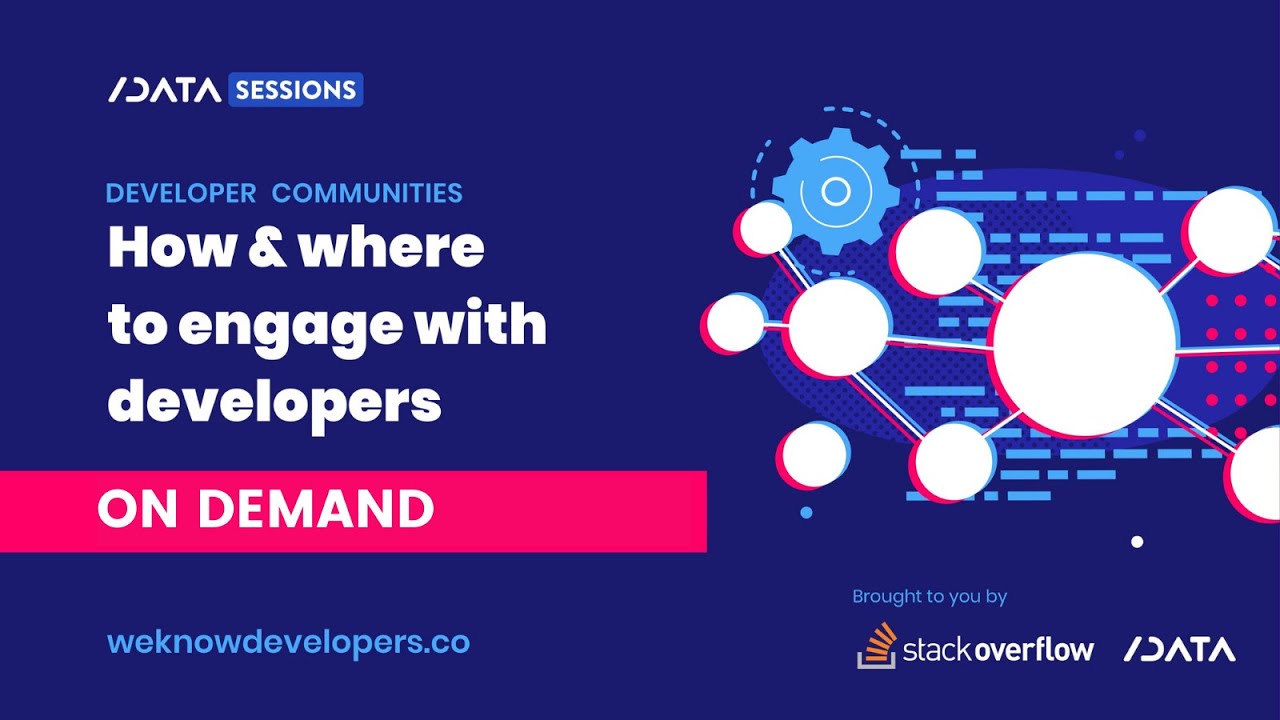 /DATA SESSIONS

DEVELOPER COMMUNITIES

How & where to engage with developers

ON DEMAND

weknowdevelopers.co

Brought to you by

stackoverflow /DATA